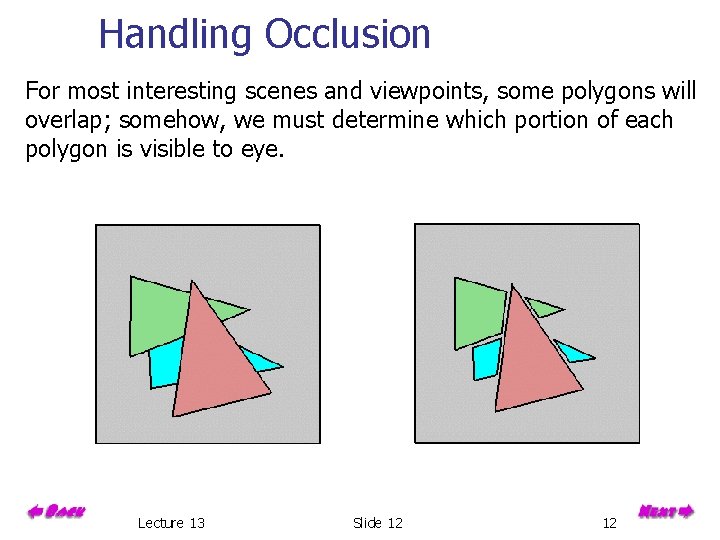 Handling Occlusion

For most interesting scenes and viewpoints, some polygons will overlap; somehow, we must determine which portion of each polygon is visible to eye.

Back

Lecture 13

Slide 12

12

Next